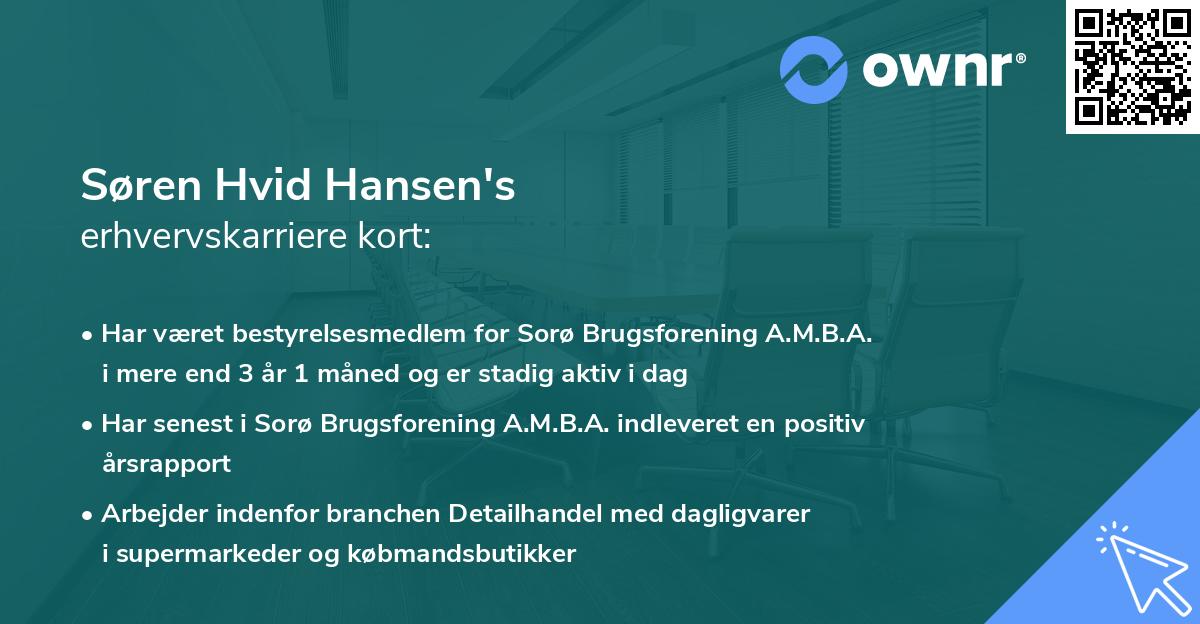 ownr®

Søren Hvid Hansen's
erhvervskarriere kort:

• Har været bestyrelsesmedlem for Sorø Brugsforening A.M.B.A. i mere end 3 år 1 måned og er stadig aktiv i dag

• Har senest i Sorø Brugsforening A.M.B.A. indleveret en positiv årsrapport

• Arbejder indenfor branchen Detailhandel med dagligvarer i supermarkeder og købmandsbutikker